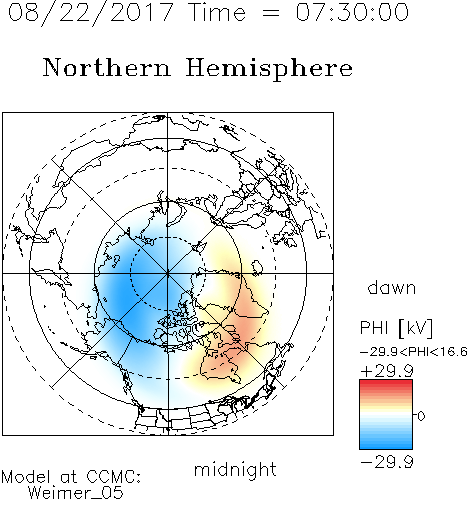 08/22/2017 Time = 07:30:00

Northern Hemisphere

dawn

PHI [kV]

-29.9<PHI<16.6

+29.9

0

-29.9

midnight

Model at CCMC:
Weimer_05